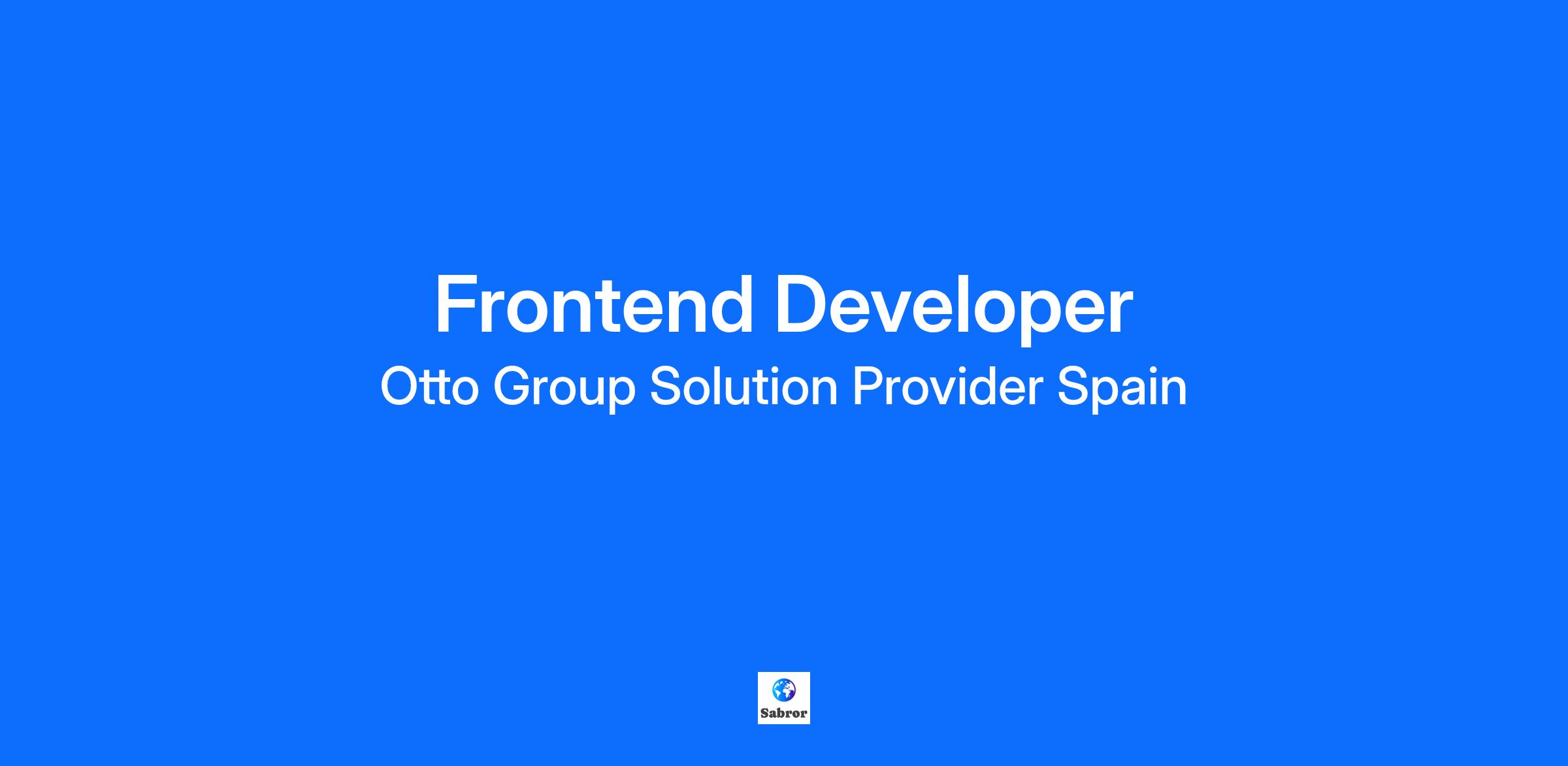 Frontend Developer
Otto Group Solution Provider Spain

Sabror